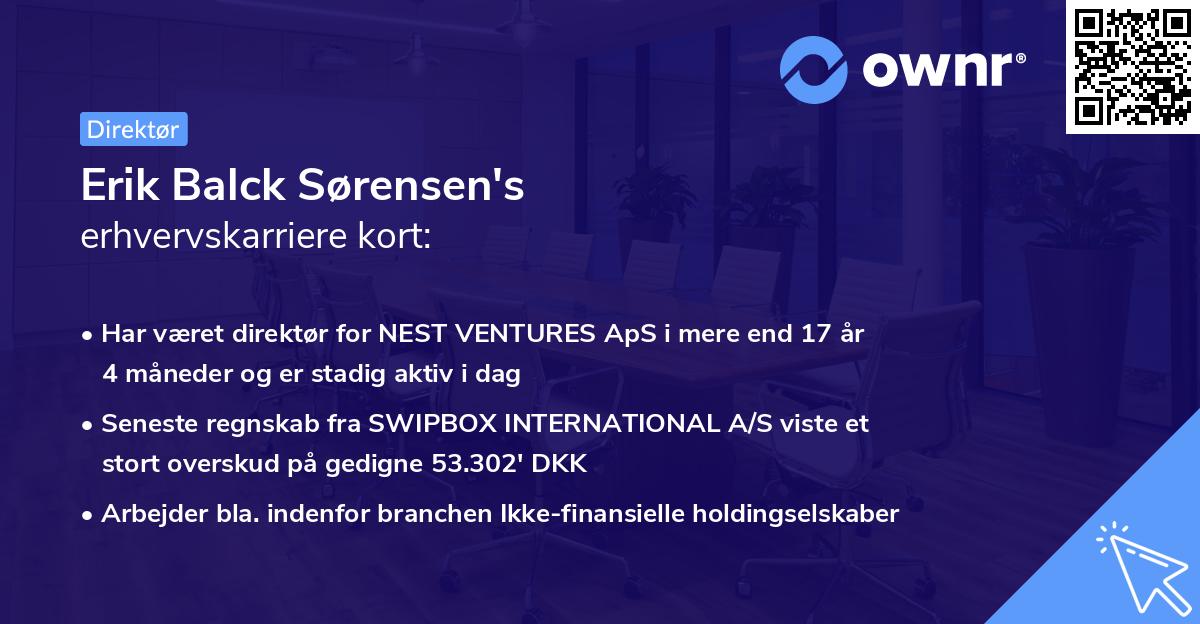 ownr®

Direktør

Erik Balck Sørensen's
erhvervskarriere kort:

• Har været direktør for NEST VENTURES ApS i mere end 17 år 4 måneder og er stadig aktiv i dag

• Seneste regnskab fra SWIPBOX INTERNATIONAL A/S viste et stort overskud på gedigne 53.302' DKK

• Arbejder bla. indenfor branchen Ikke-finansielle holdingselskaber